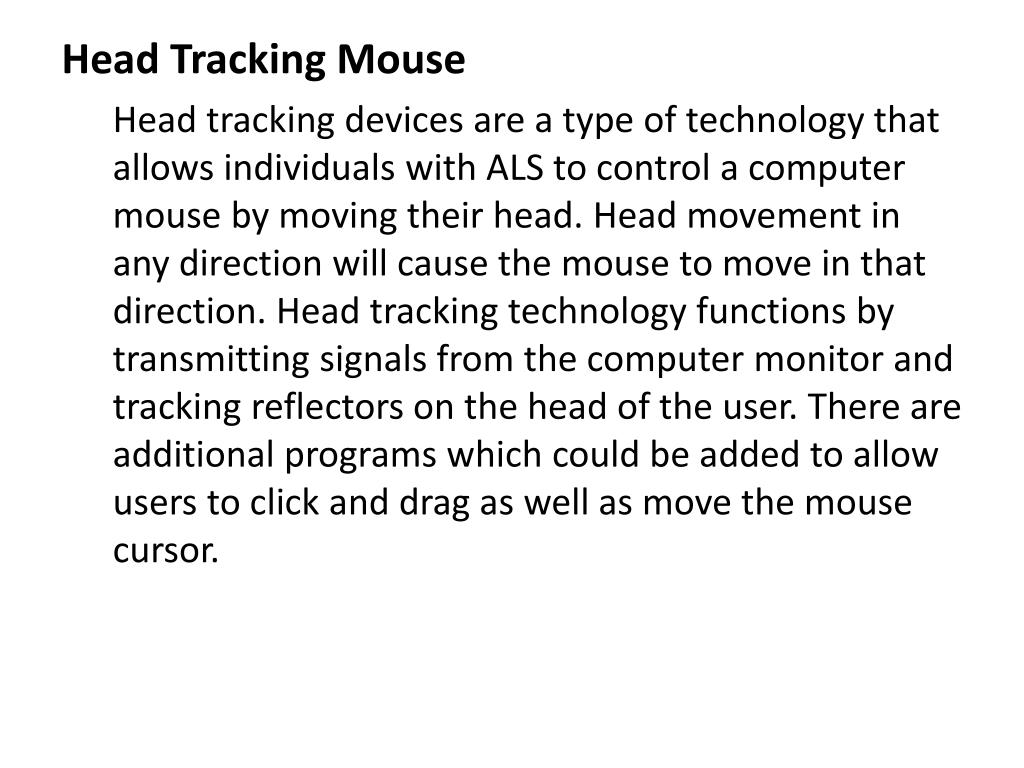 Head Tracking Mouse

Head tracking devices are a type of technology that allows individuals with ALS to control a computer mouse by moving their head. Head movement in any direction will cause the mouse to move in that direction. Head tracking technology functions by transmitting signals from the computer monitor and tracking reflectors on the head of the user. There are additional programs which could be added to allow users to click and drag as well as move the mouse cursor.